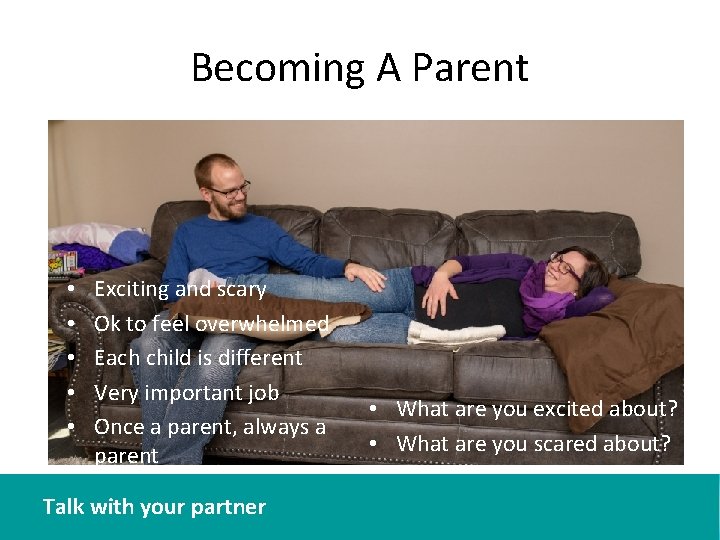 Becoming A Parent

• Exciting and scary
• Ok to feel overwhelmed
• Each child is different
• Very important job
• Once a parent, always a parent

• What are you excited about?
• What are you scared about?

Talk with your partner